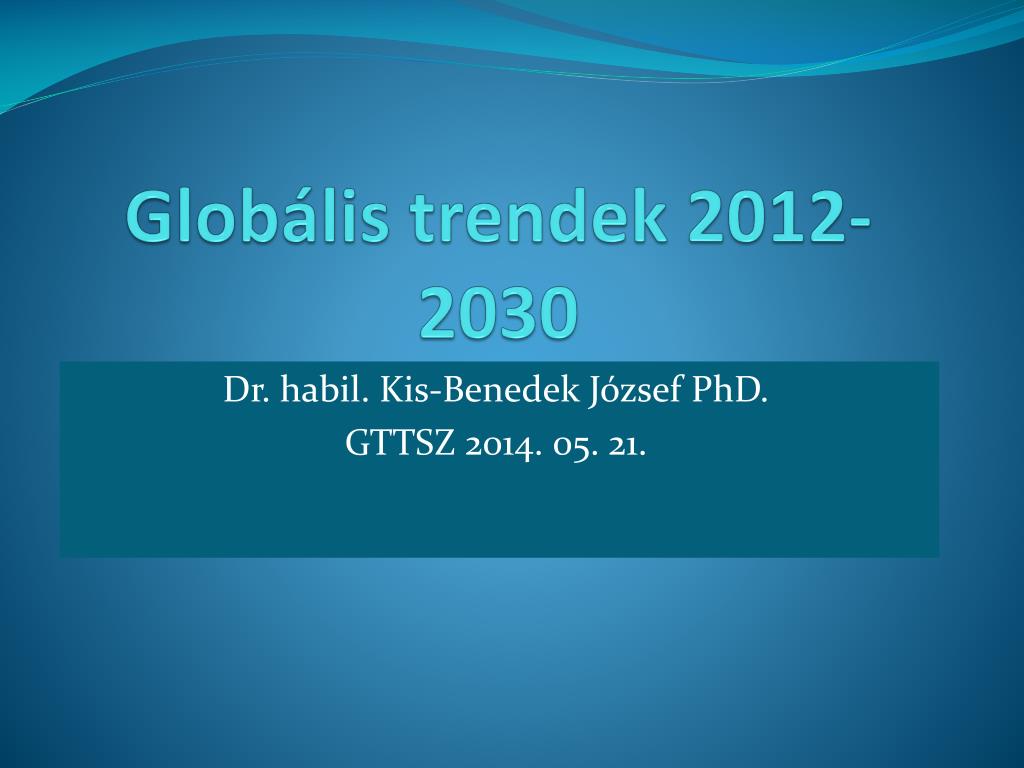 Globális trendek 2012-2030

Dr. habil. Kis-Benedek József PhD.
GTTSZ 2014. 05. 21.